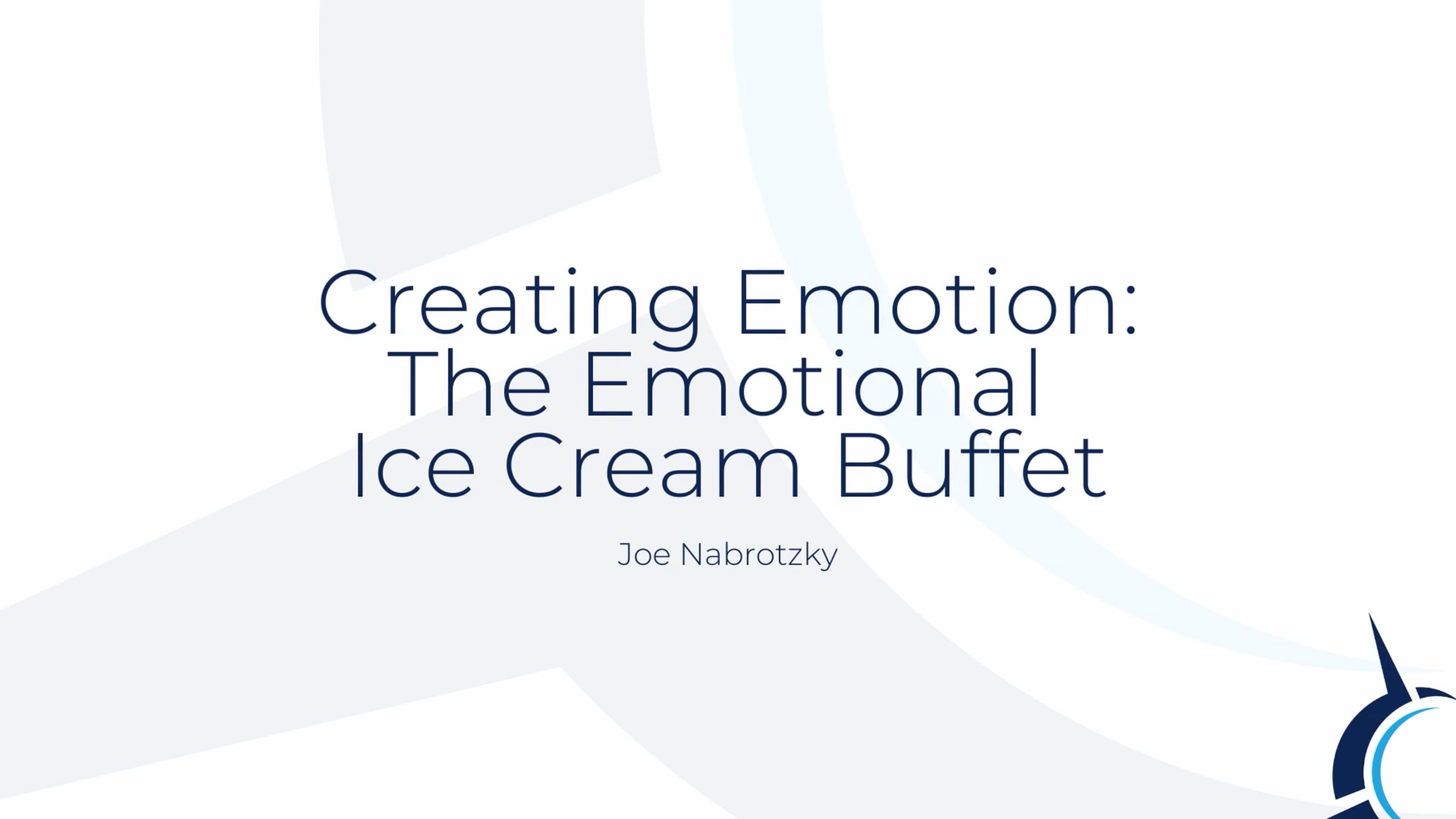 Creating Emotion: The Emotional Ice Cream Buffet

Joe Nabrotzky